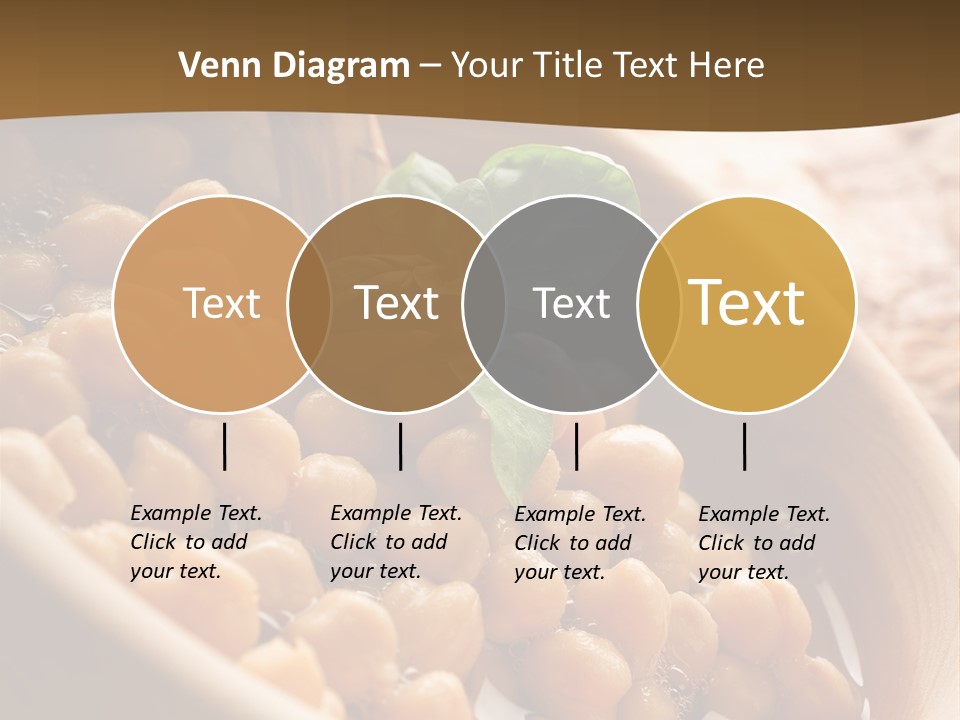 Venn Diagram – Your Title Text Here

Text

Text

Text

Text

Example Text. Click to add your text.

Example Text. Click to add your text.

Example Text. Click to add your text.

Example Text. Click to add your text.